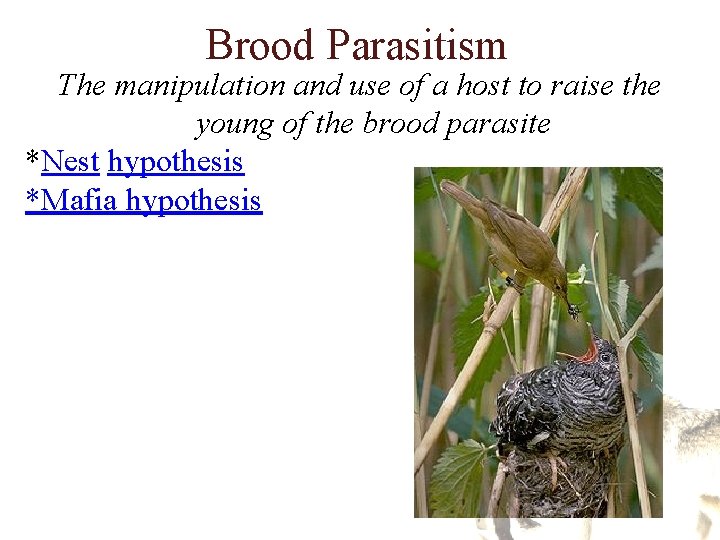 Brood Parasitism

The manipulation and use of a host to raise the young of the brood parasite

*Nest hypothesis
*Mafia hypothesis